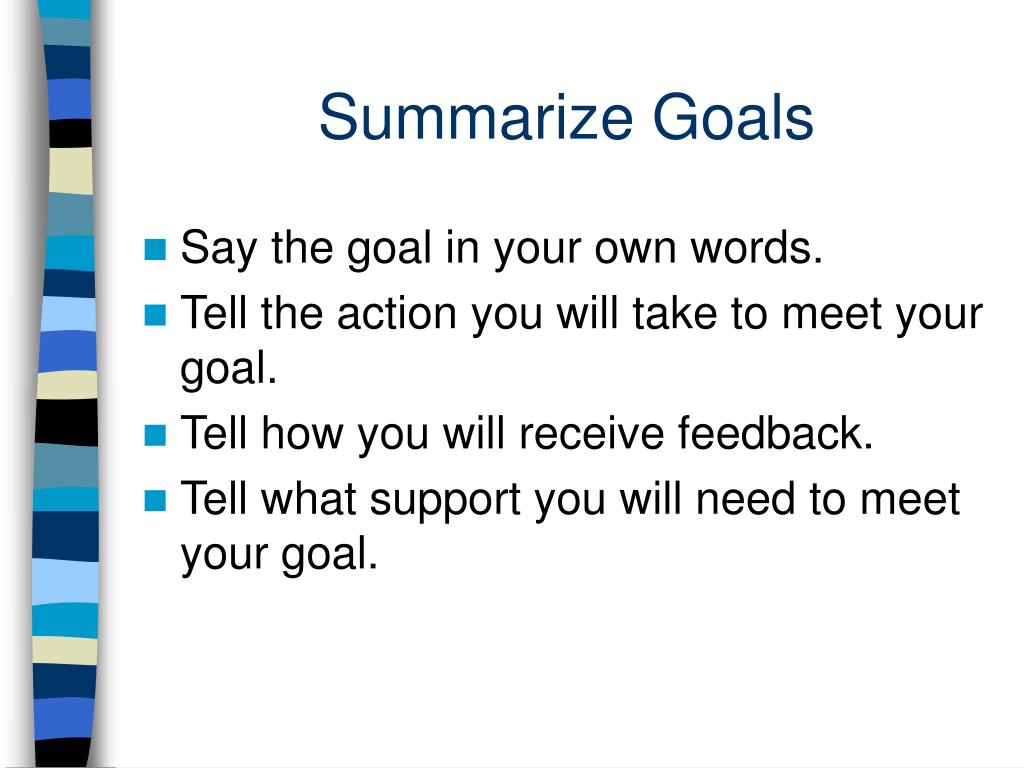 Summarize Goals

- Say the goal in your own words.
- Tell the action you will take to meet your goal.
- Tell how you will receive feedback.
- Tell what support you will need to meet your goal.